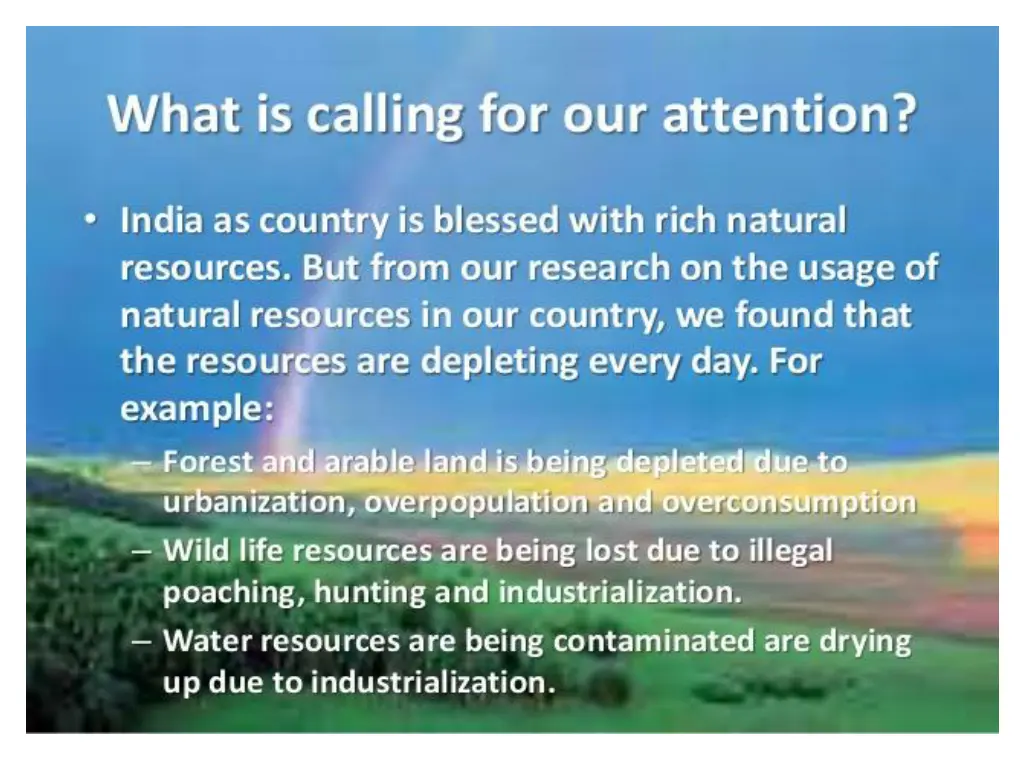 What is calling for our attention?

• India as country is blessed with rich natural resources. But from our research on the usage of natural resources in our country, we found that the resources are depleting every day. For example:

– Forest and arable land is being depleted due to urbanization, overpopulation and overconsumption

– Wild life resources are being lost due to illegal poaching, hunting and industrialization.

– Water resources are being contaminated are drying up due to industrialization.